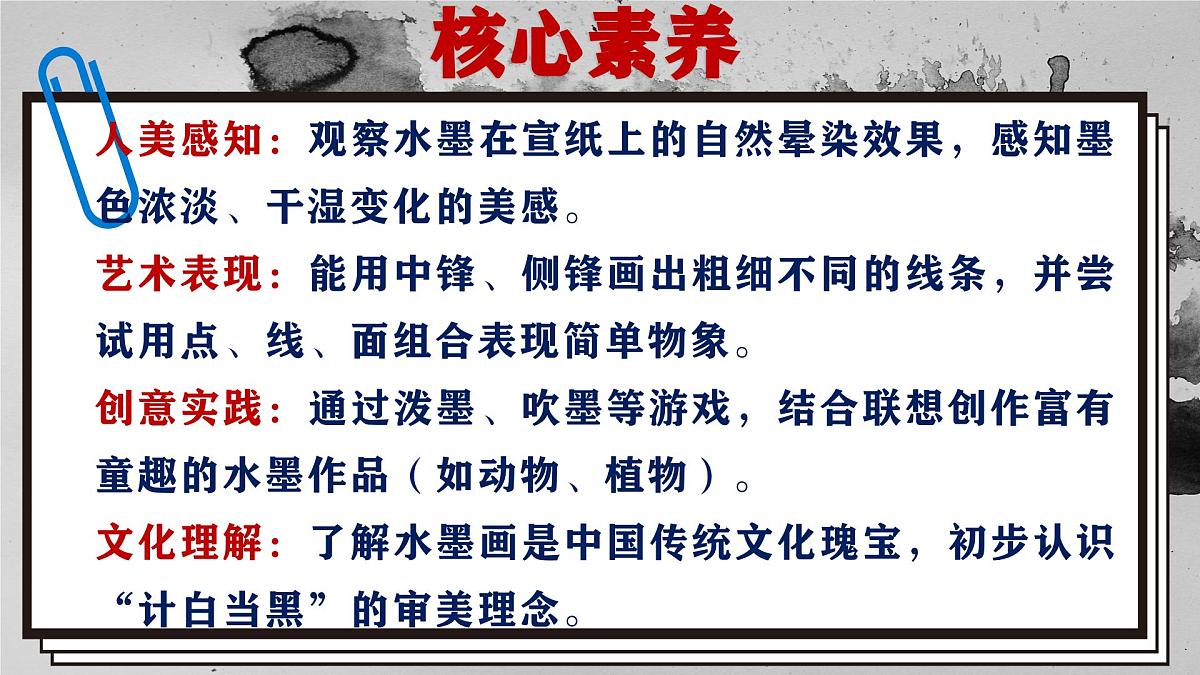 核心素养

人美感知：观察水墨在宣纸上的自然晕染效果，感知墨色浓淡、干湿变化的美感。

艺术表现：能用中锋、侧锋画出粗细不同的线条，并尝试用点、线、面组合表现简单物象。

创意实践：通过泼墨、吹墨等游戏，结合联想创作富有童趣的水墨作品（如动物、植物）。

文化理解：了解水墨画是中国传统文化瑰宝，初步认识“计白当黑”的审美理念。